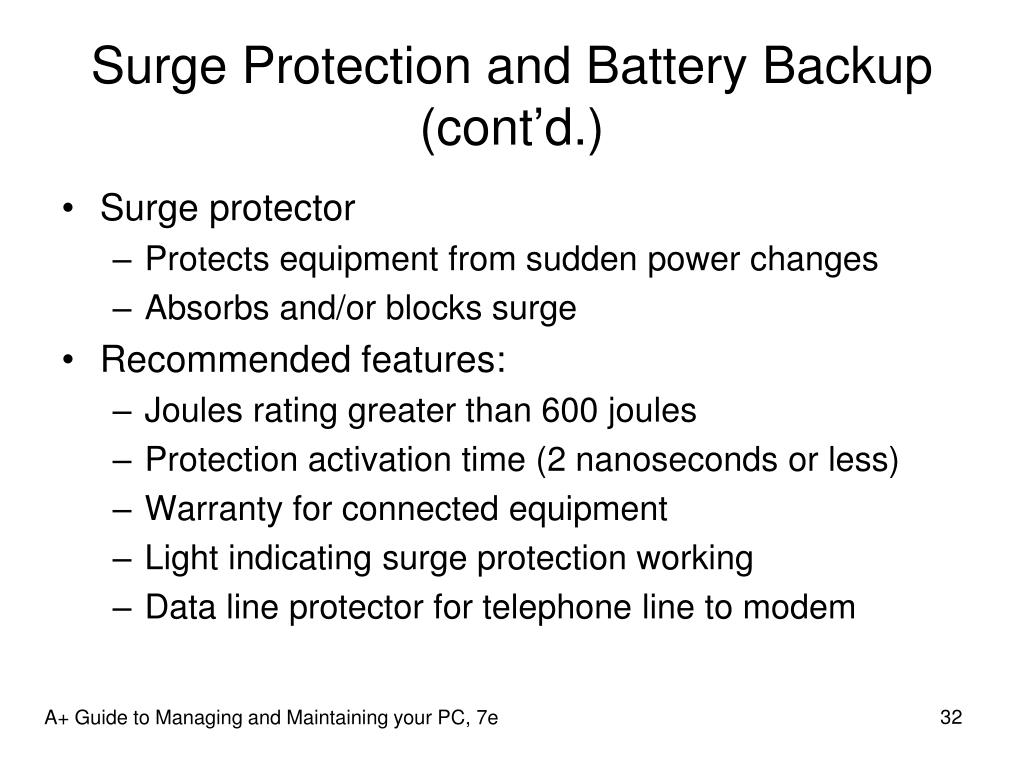 Surge Protection and Battery Backup (cont’d.)

• Surge protector
 – Protects equipment from sudden power changes
 – Absorbs and/or blocks surge
• Recommended features:
 – Joules rating greater than 600 joules
 – Protection activation time (2 nanoseconds or less)
 – Warranty for connected equipment
 – Light indicating surge protection working
 – Data line protector for telephone line to modem

A+ Guide to Managing and Maintaining your PC, 7e

32